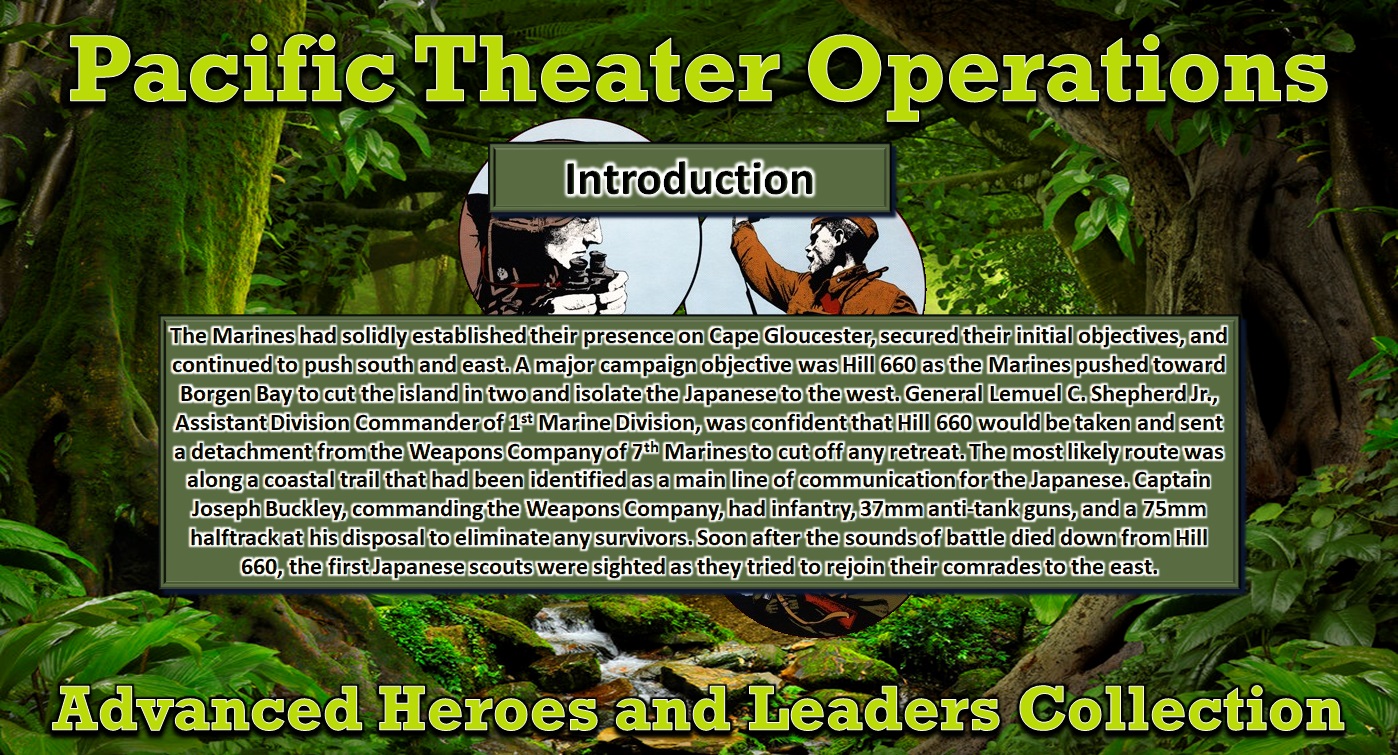 Pacific Theater Operations

Introduction

The Marines had solidly established their presence on Cape Gloucester, secured their initial objectives, and continued to push south and east. A major campaign objective was Hill 660 as the Marines pushed toward Borgen Bay to cut the island in two and isolate the Japanese to the west. General Lemuel C. Shepherd Jr., Assistant Division Commander of 1$^{st}$ Marine Division, was confident that Hill 660 would be taken and sent a detachment from the Weapons Company of 7$^{th}$ Marines to cut off any retreat. The most likely route was along a coastal trail that had been identified as a main line of communication for the Japanese. Captain Joseph Buckley, commanding the Weapons Company, had infantry, 37mm anti-tank guns, and a 75mm halftrack at his disposal to eliminate any survivors. Soon after the sounds of battle died down from Hill 660, the first Japanese scouts were sighted as they tried to rejoin their comrades to the east.

Advanced Heroes and Leaders Collection